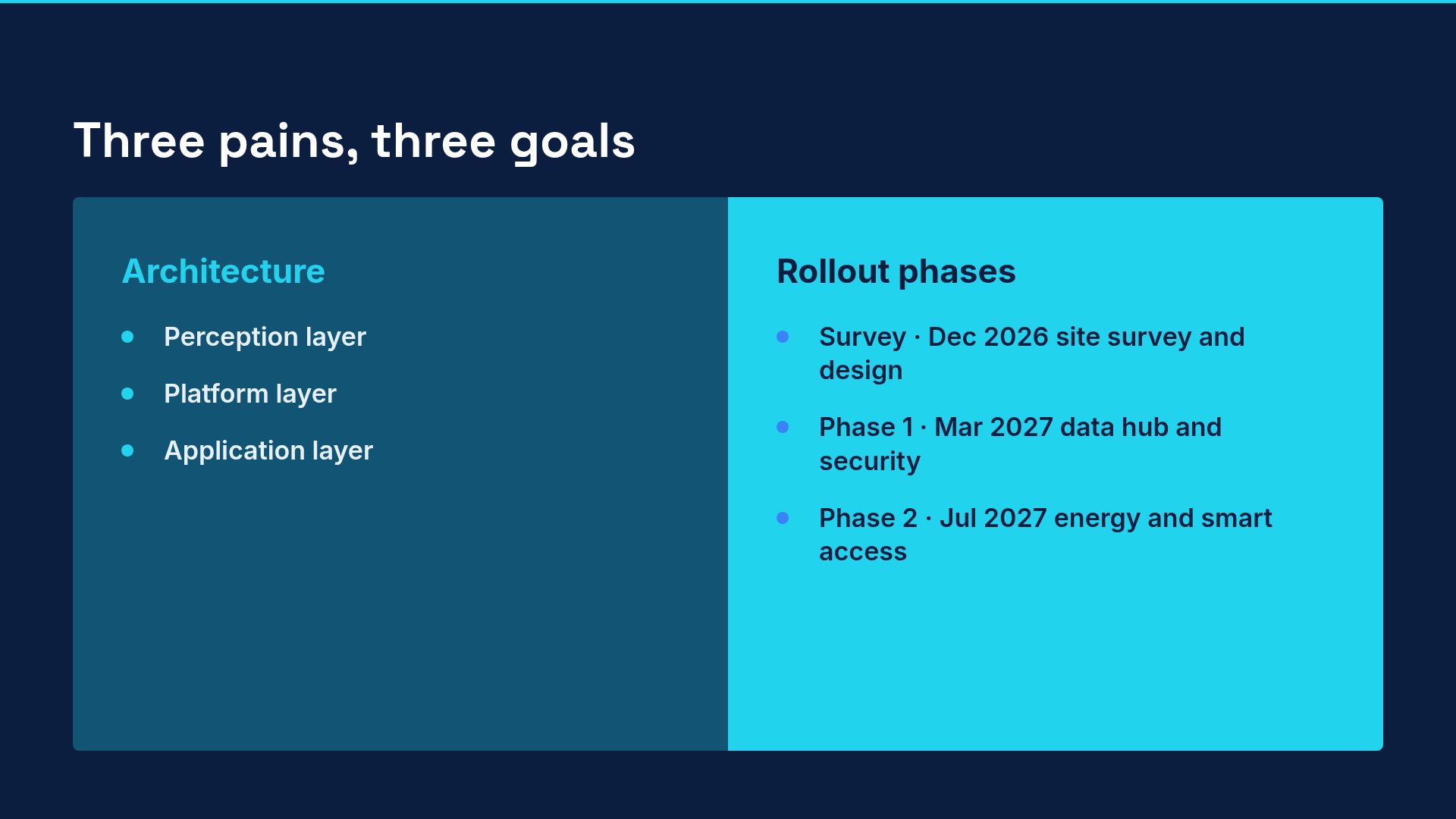 Three pains, three goals

Architecture

• Perception layer
• Platform layer
• Application layer

Rollout phases

• Survey · Dec 2026 site survey and design
• Phase 1 · Mar 2027 data hub and security
• Phase 2 · Jul 2027 energy and smart access